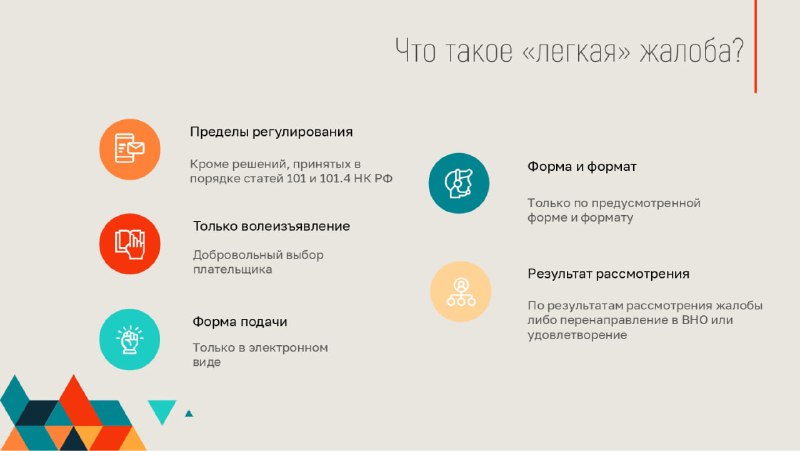 Что такое «легкая» жалоба?

Пределы регулирования

Кроме решений, принятых в порядке статей 101 и 101.4 НК РФ

Только волеизъявление

Добровольный выбор плательщика

Форма подачи

Только в электронном виде

Форма и формат

Только по предусмотренной форме и формату

Результат рассмотрения

По результатам рассмотрения жалобы либо перенаправление в ВНО или удовлетворение